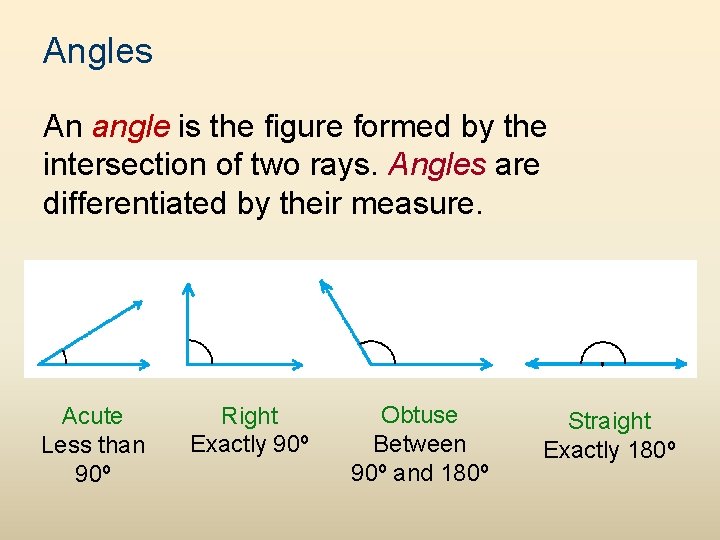 Angles

An angle is the figure formed by the intersection of two rays. Angles are differentiated by their measure.

Acute
Less than 90º

Right
Exactly 90º

Obtuse
Between 90º and 180º

Straight
Exactly 180º